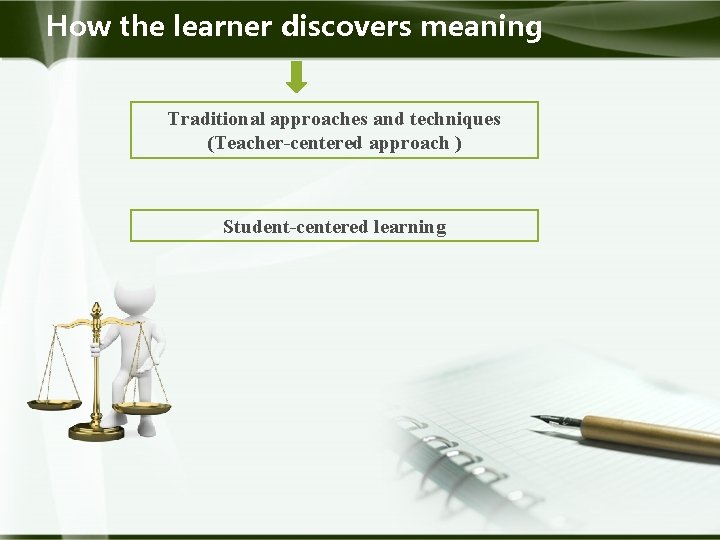 How the learner discovers meaning

Traditional approaches and techniques (Teacher-centered approach )

Student-centered learning